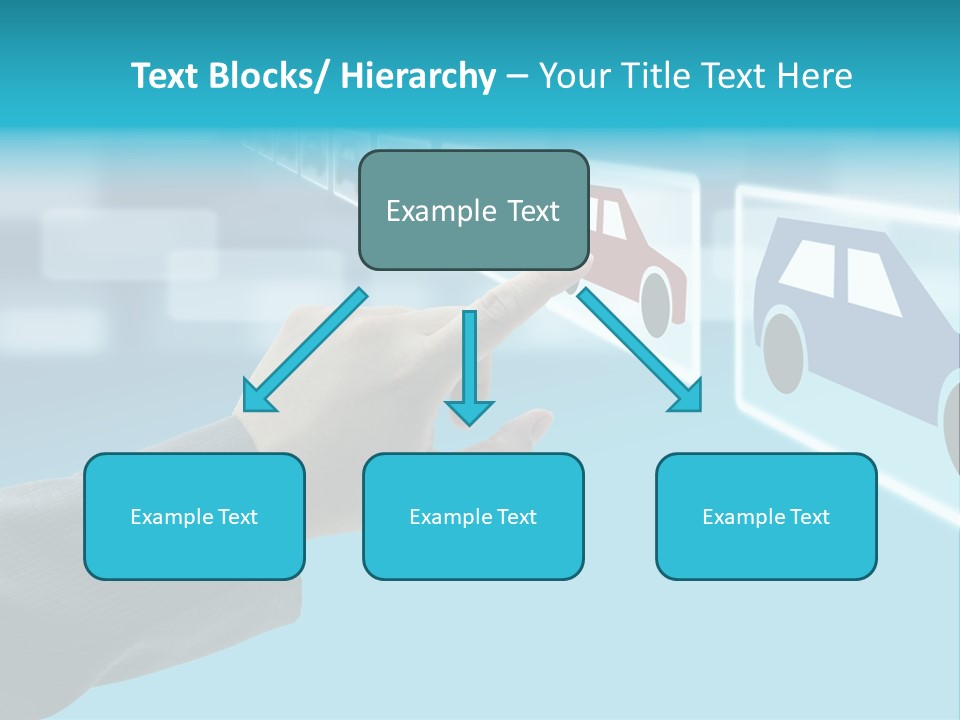 Text Blocks/ Hierarchy – Your Title Text Here

Example Text

Example Text

Example Text

Example Text